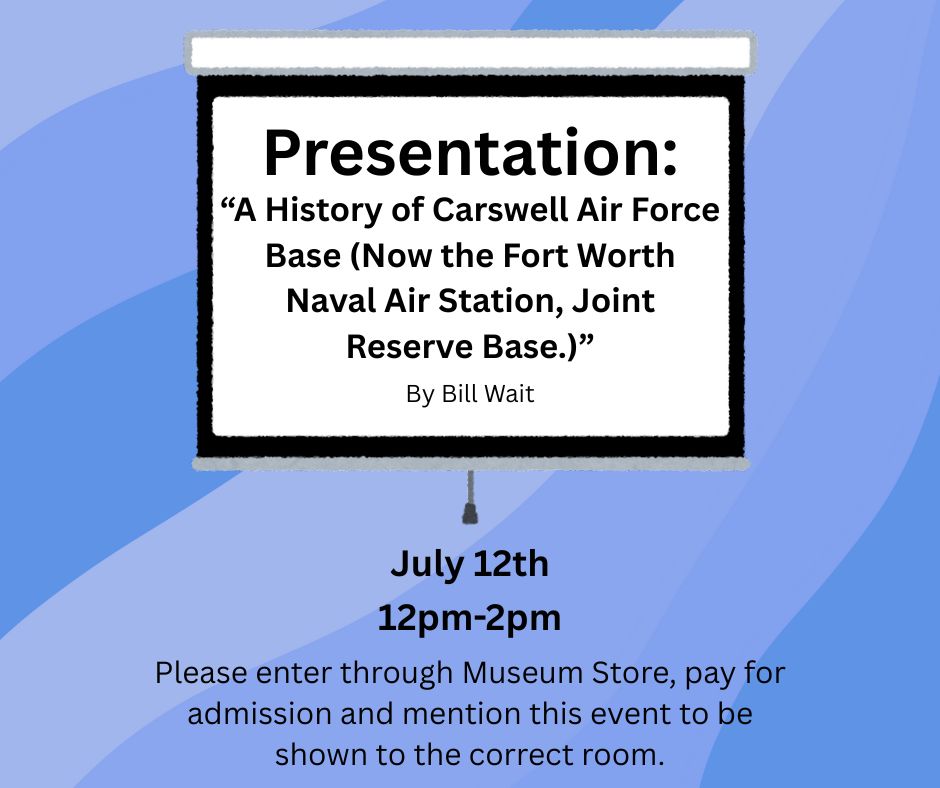 Presentation:
“A History of Carswell Air Force Base (Now the Fort Worth Naval Air Station, Joint Reserve Base.)”

By Bill Wait

July 12th
12pm-2pm

Please enter through Museum Store, pay for admission and mention this event to be shown to the correct room.